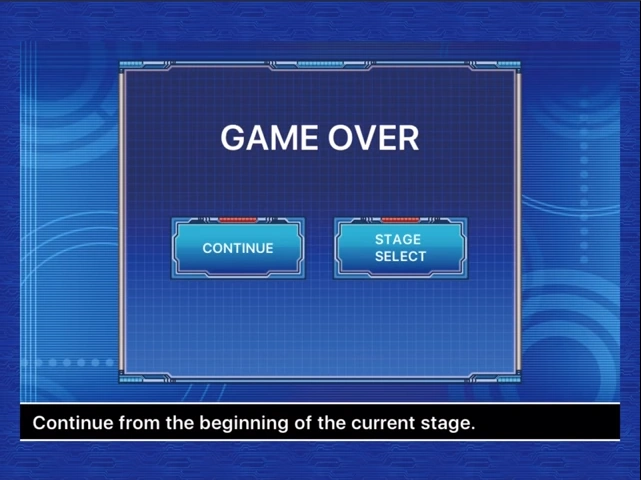 GAME OVER

CONTINUE

STAGE SELECT

Continue from the beginning of the current stage.